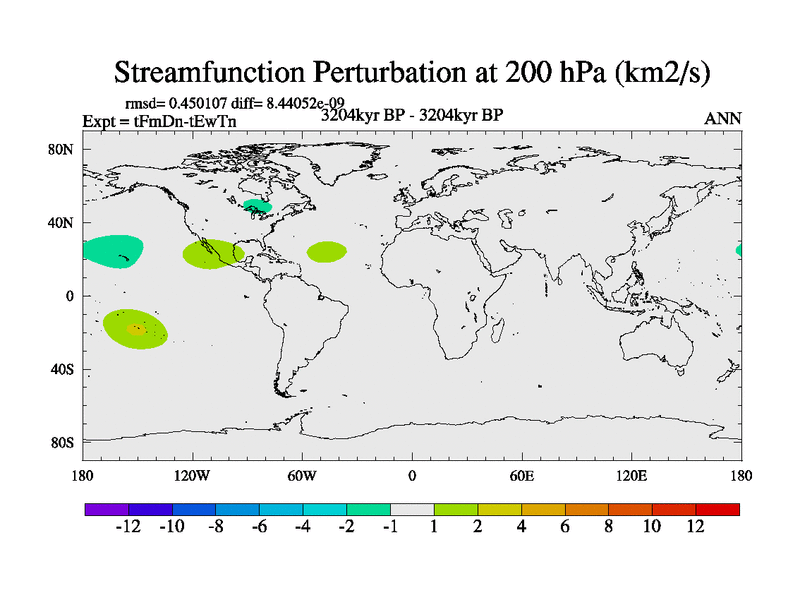 Streamfunction Perturbation at 200 hPa (km2/s)

rmsd= 0.450107 diff= 8.44052e-09
Expt = tFmDn-tEwTn
3204kyr BP - 3204kyr BP
ANN

80N
40N
0
40S
80S

180
120W
60W
0
60E
120E
180

-12 -10 -8 -6 -4 -2 -1 1 2 4 6 8 10 12